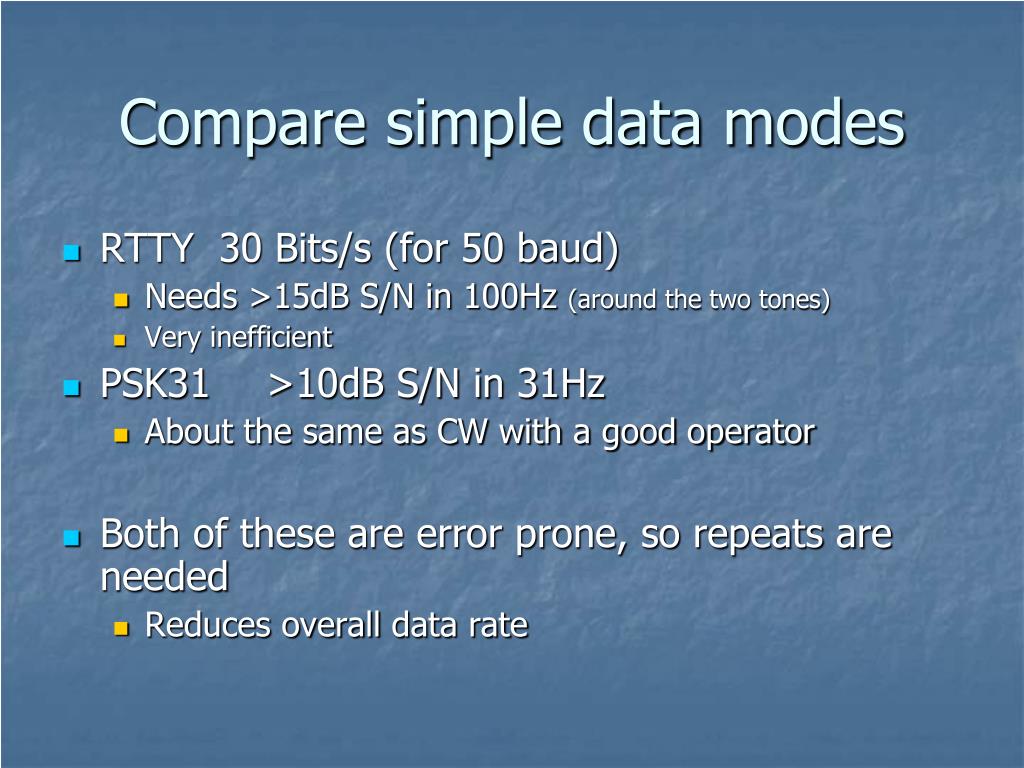 Compare simple data modes

RTTY 30 Bits/s (for 50 baud)

Needs >15dB S/N in 100Hz (around the two tones)

Very inefficient

PSK31 >10dB S/N in 31Hz

About the same as CW with a good operator

Both of these are error prone, so repeats are needed

Reduces overall data rate